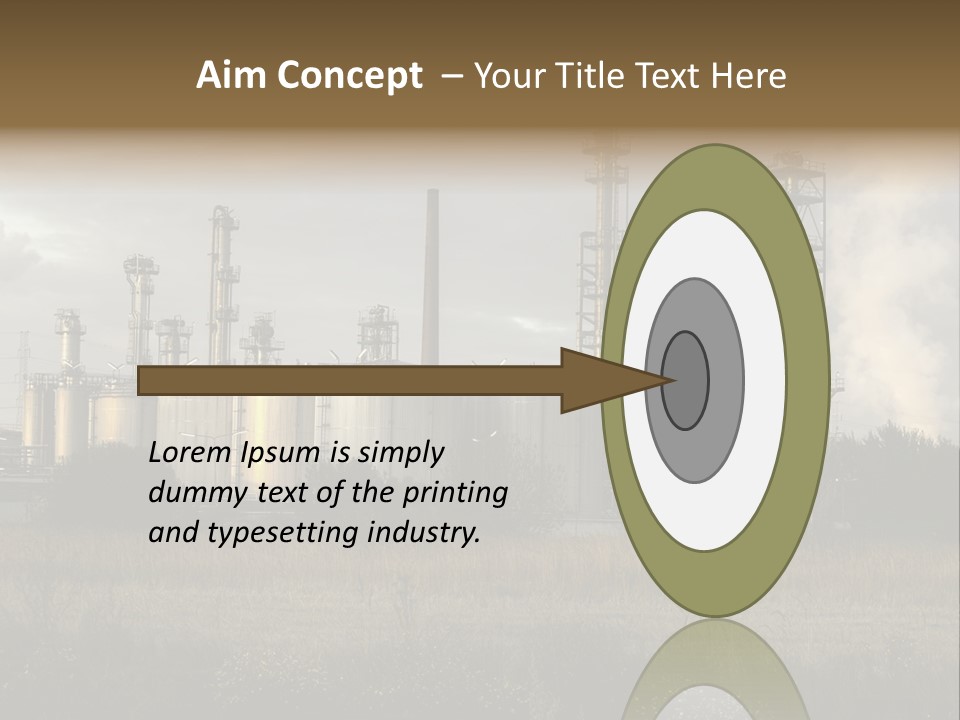 Aim Concept – Your Title Text Here

Lorem Ipsum is simply dummy text of the printing and typesetting industry.